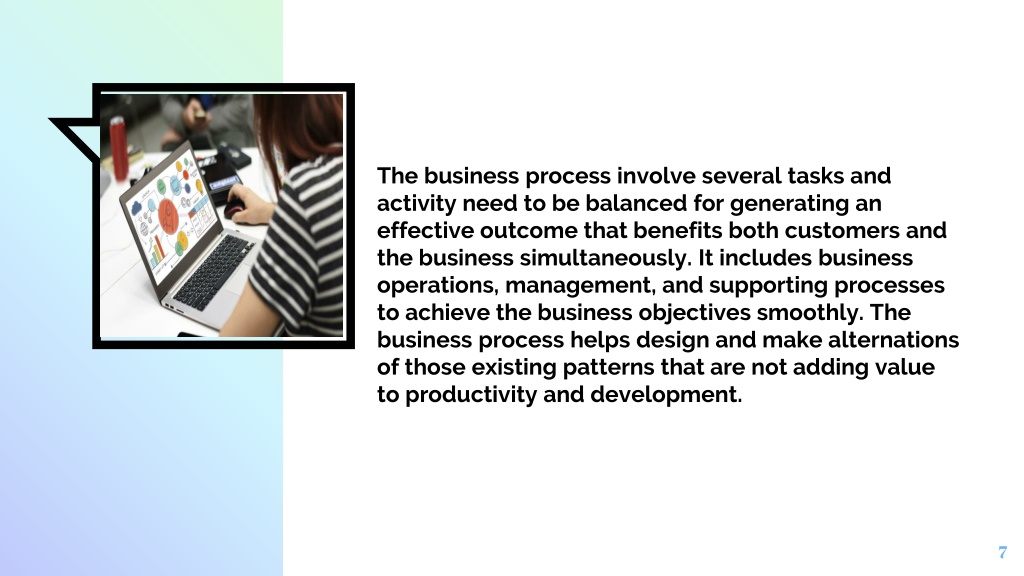 The business process involve several tasks and activity need to be balanced for generating an effective outcome that benefits both customers and the business simultaneously. It includes business operations, management, and supporting processes to achieve the business objectives smoothly. The business process helps design and make alternations of those existing patterns that are not adding value to productivity and development.

7